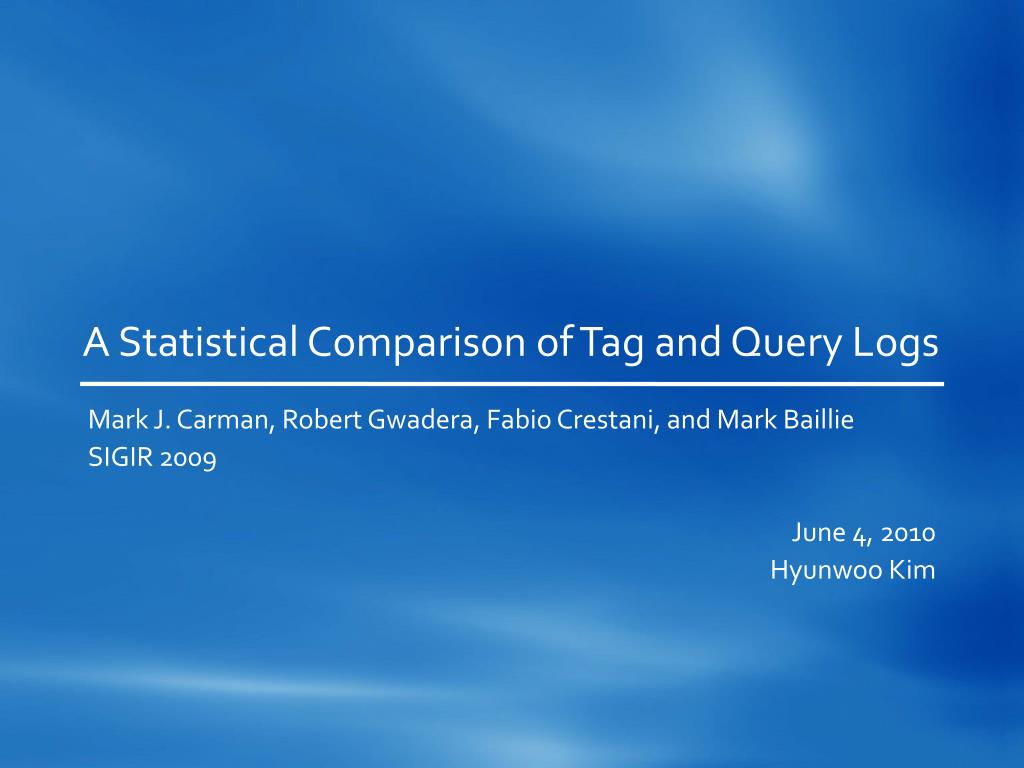 A Statistical Comparison of Tag and Query Logs

Mark J. Carman, Robert Gwadera, Fabio Crestani, and Mark Baillie
SIGIR 2009

June 4, 2010
Hyunwoo Kim